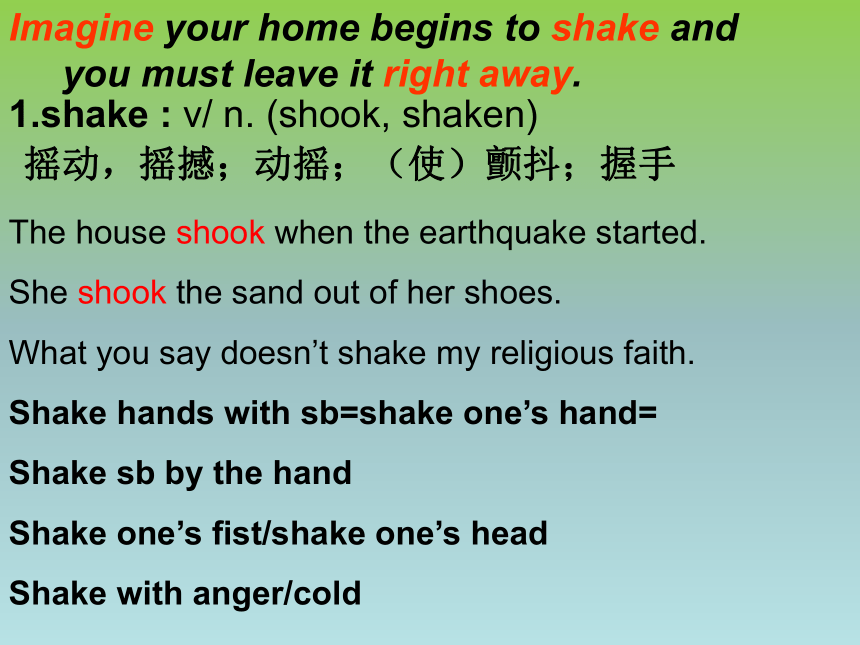 Imagine your home begins to shake and you must leave it right away.

1.shake : v/ n. (shook, shaken)
摇动，摇撼；动摇；（使）颤抖；握手

The house shook when the earthquake started.

She shook the sand out of her shoes.

What you say doesn’t shake my religious faith.

Shake hands with sb=shake one’s hand=

Shake sb by the hand

Shake one’s fist/shake one’s head

Shake with anger/cold